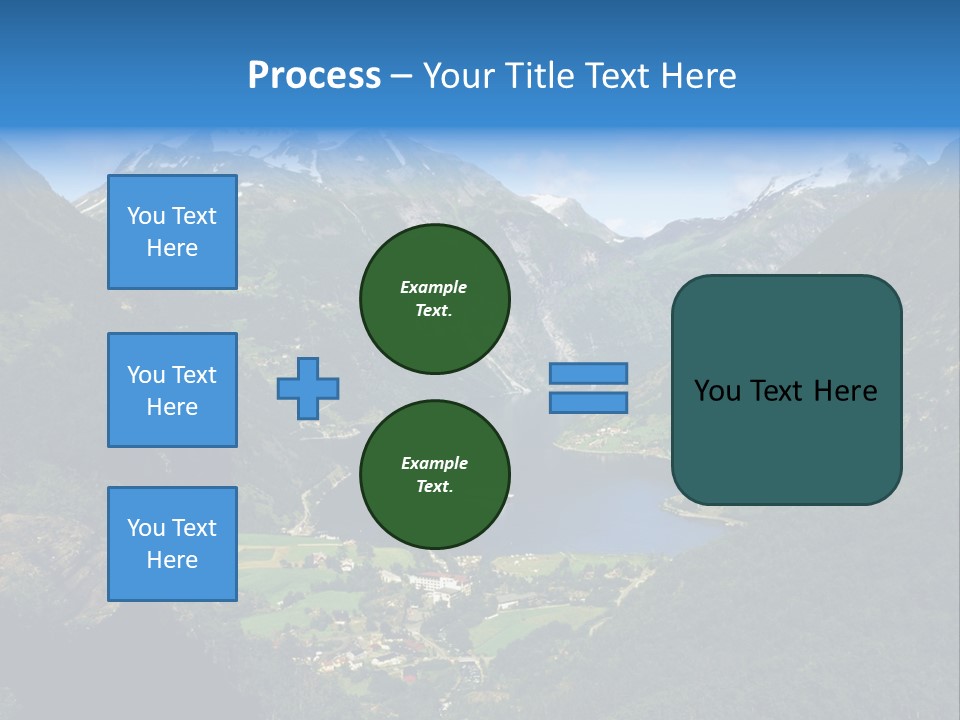 Process – Your Title Text Here

You Text Here

You Text Here

You Text Here

Example Text.

Example Text.

You Text Here